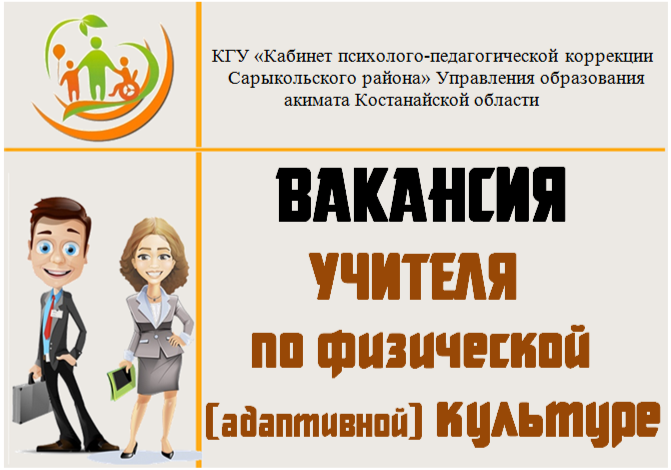 КГУ «Кабинет психолого-педагогической коррекции Сарыкольского района» Управления образования акимата Костанайской области

ВАКАНСИЯ

УЧИТЕЛЯ

по физической

(адаптивной) культуре